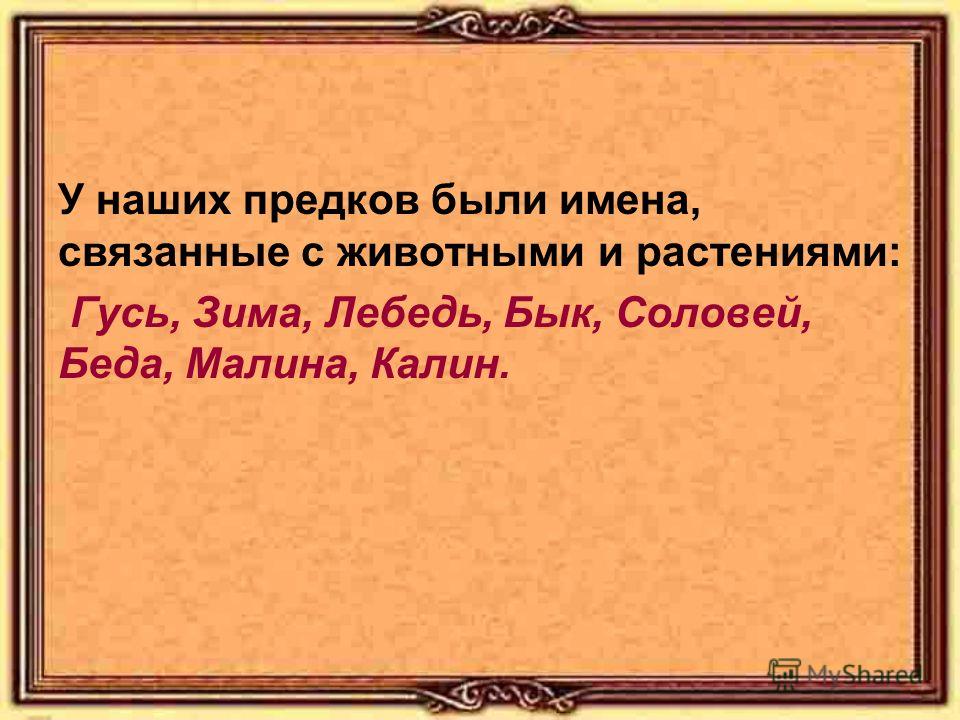 У наших предков были имена, связанные с животными и растениями:

Гусь, Зима, Лебедь, Бык, Соловей, Беда, Малина, Калин.

MyShared